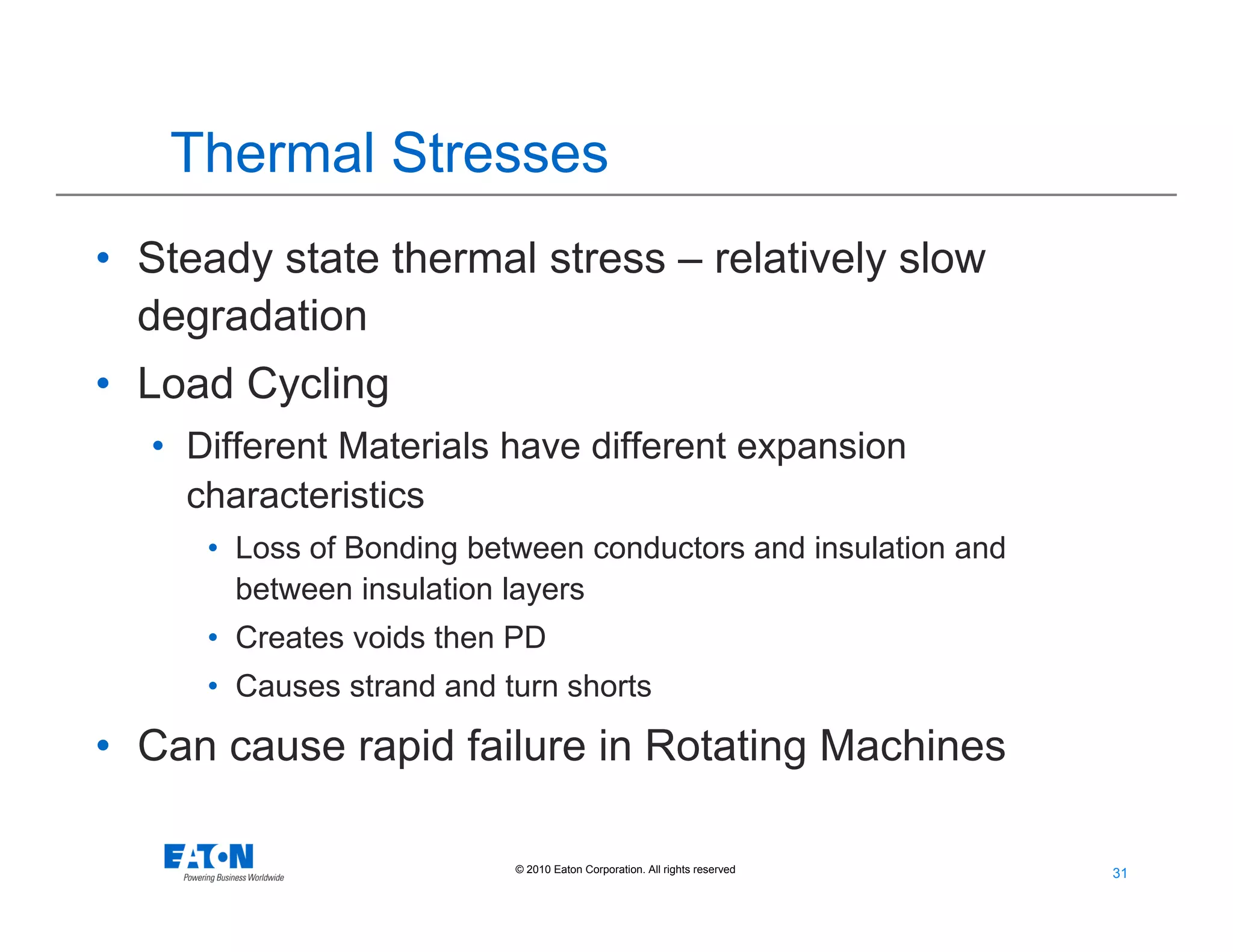 Thermal Stresses

• Steady state thermal stress – relatively slow degradation

• Load Cycling

• Different Materials have different expansion characteristics

• Loss of Bonding between conductors and insulation and between insulation layers

• Creates voids then PD

• Causes strand and turn shorts

• Can cause rapid failure in Rotating Machines

EATON
Powering Business Worldwide

© 2010 Eaton Corporation. All rights reserved

31